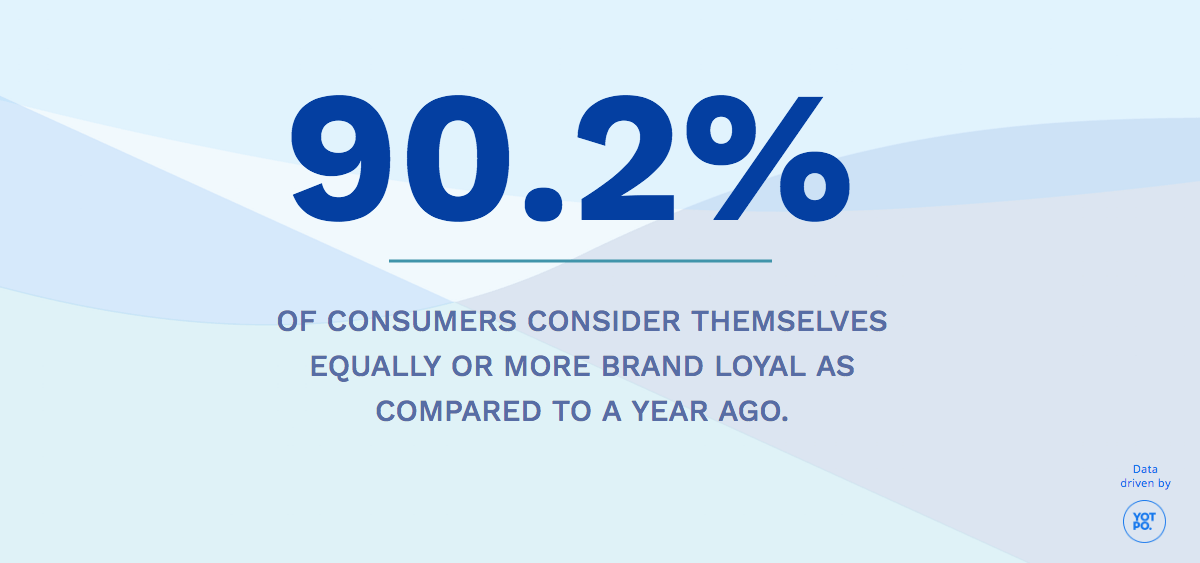 90.2%

OF CONSUMERS CONSIDER THEMSELVES EQUALLY OR MORE BRAND LOYAL AS COMPARED TO A YEAR AGO.

Data driven by

YOT PO.